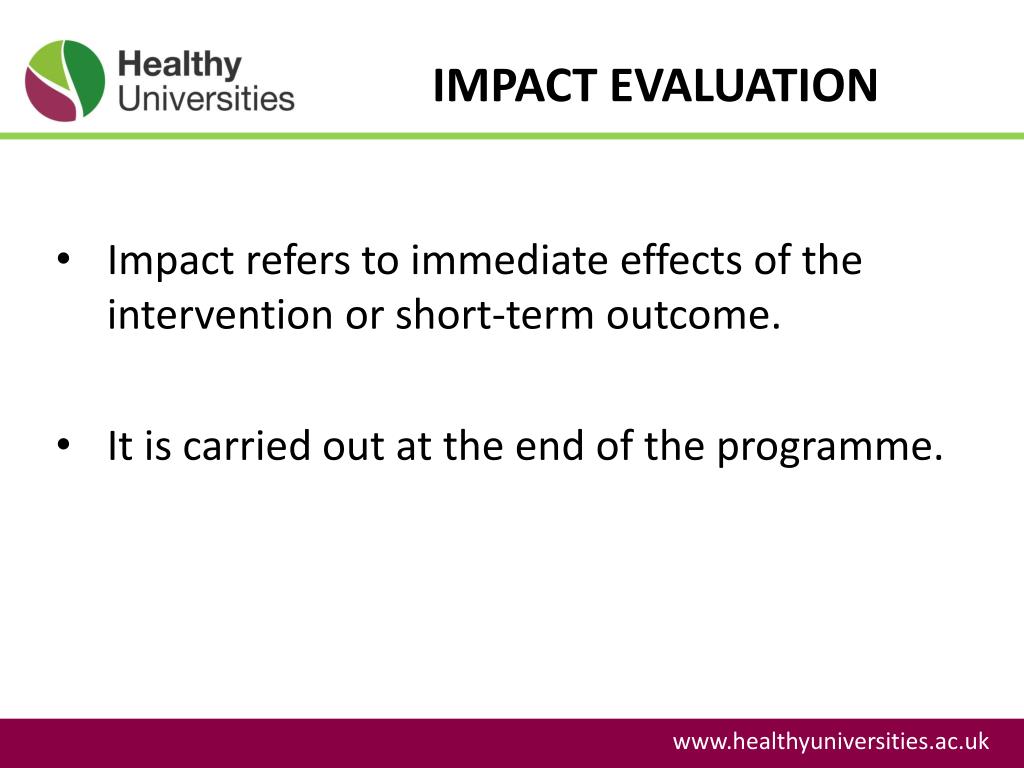 Healthy Universities

IMPACT EVALUATION

• Impact refers to immediate effects of the intervention or short-term outcome.

• It is carried out at the end of the programme.

www.healthyuniversities.ac.uk